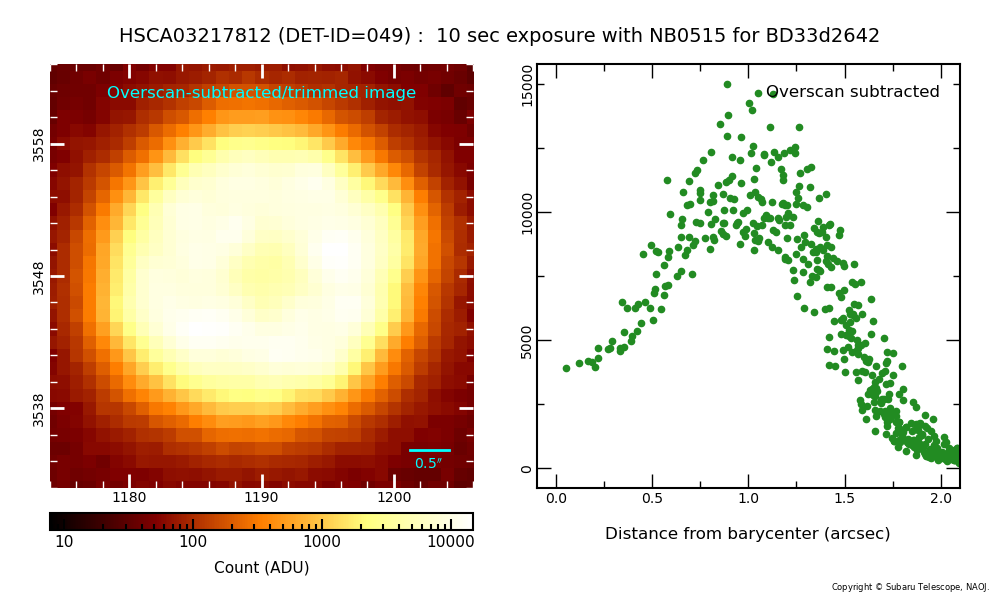 HSCA03217812 (DET-ID=049) : 10 sec exposure with NB0515 for BD33d2642

Overscan-subtracted/trimmed image

3558
3548
3538

0.5″

1180 1190 1200

10 100 1000 10000

Count (ADU)

Overscan subtracted

15000
10000
5000
0

0.0 0.5 1.0 1.5 2.0

Distance from barycenter (arcsec)

Copyright © Subaru Telescope, NAOJ.